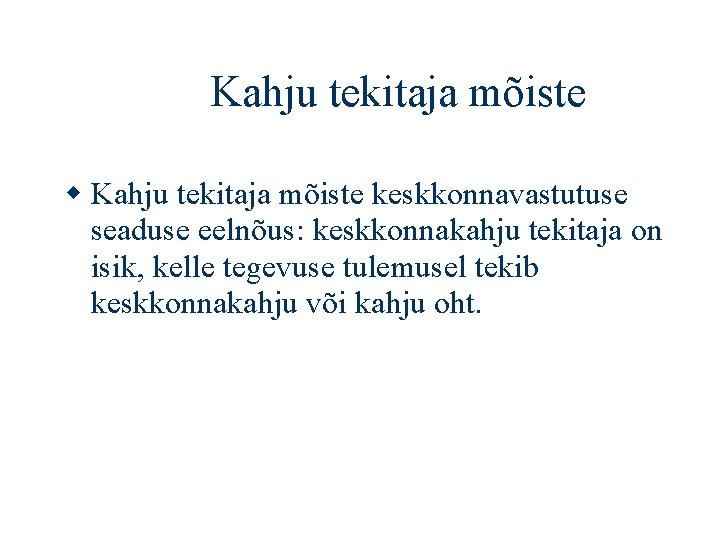 Kahju tekitaja mõiste

• Kahju tekitaja mõiste keskkonnavastutuse seaduse eelnõus: keskkonnakahju tekitaja on isik, kelle tegevuse tulemusel tekib keskkonnakahju või kahju oht.